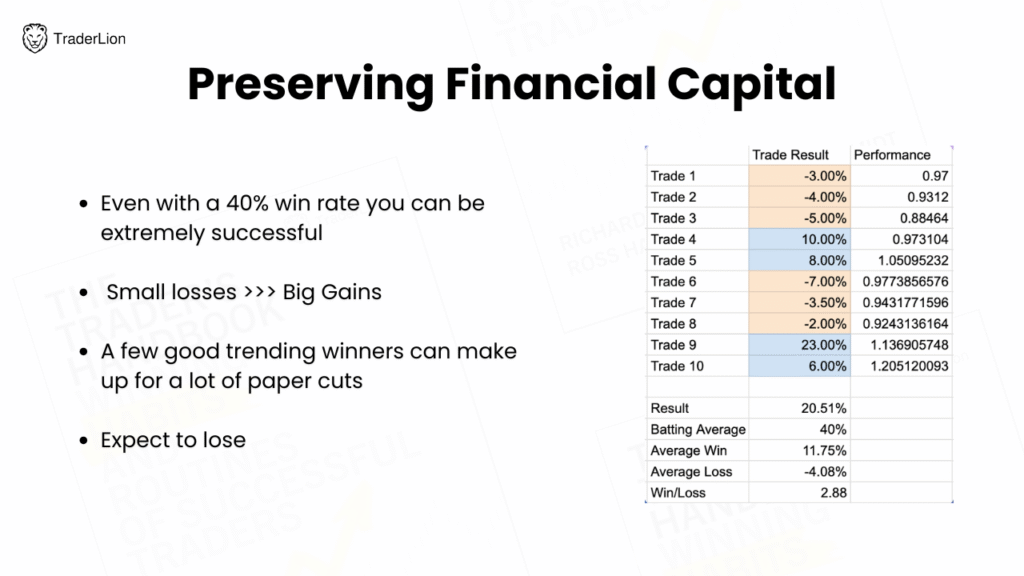 TraderLion

Preserving Financial Capital

- Even with a 40% win rate you can be extremely successful

- Small losses >>> Big Gains

- A few good trending winners can make up for a lot of paper cuts

- Expect to lose

| | Trade Result | Performance |
|---|---|---|
| Trade 1 | -3.00% | 0.97 |
| Trade 2 | -4.00% | 0.9312 |
| Trade 3 | -5.00% | 0.88464 |
| Trade 4 | 10.00% | 0.973104 |
| Trade 5 | 8.00% | 1.05095232 |
| Trade 6 | -7.00% | 0.9773856576 |
| Trade 7 | -3.50% | 0.9431771596 |
| Trade 8 | -2.00% | 0.9243136164 |
| Trade 9 | 23.00% | 1.136905748 |
| Trade 10 | 6.00% | 1.205120093 |
| | | |
| Result | 20.51% | |
| Batting Average | 40% | |
| Average Win | 11.75% | |
| Average Loss | -4.08% | |
| Win/Loss | 2.88 | |